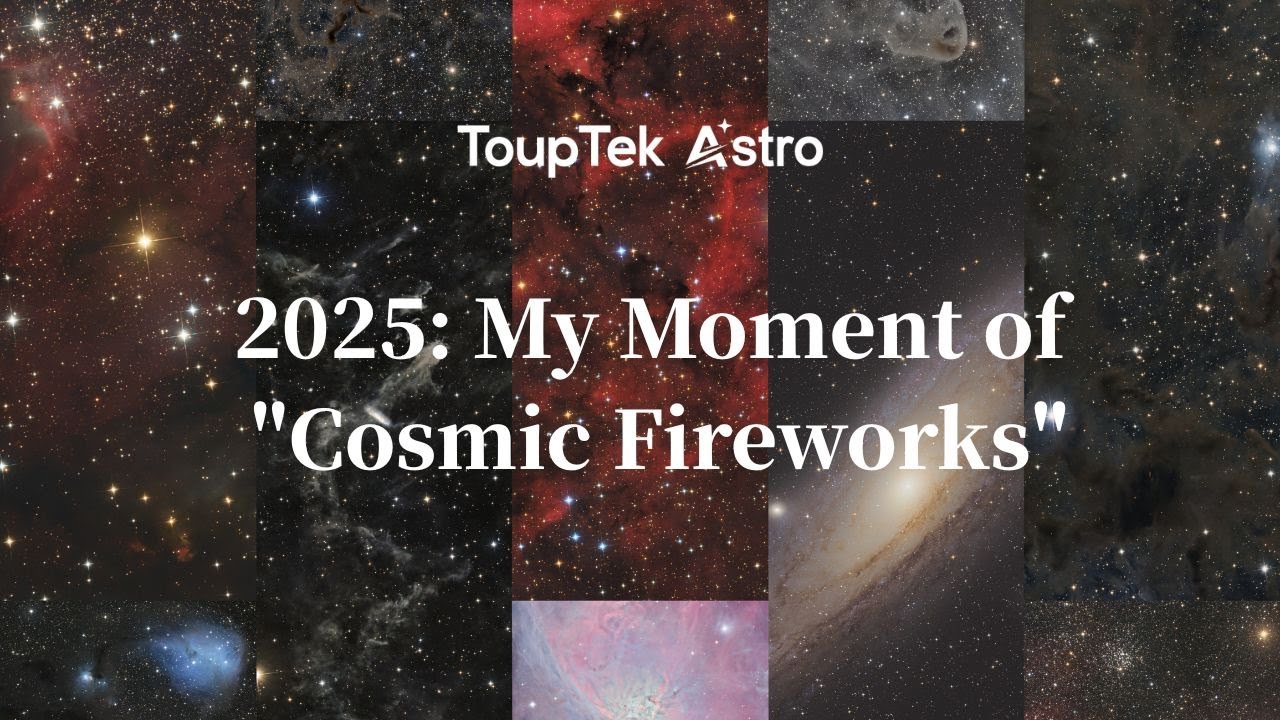 ToupTek Astro

2025: My Moment of "Cosmic Fireworks"